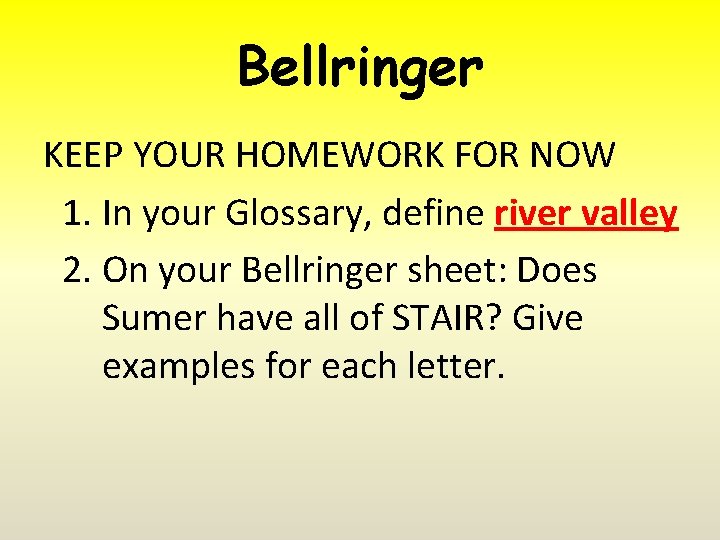 Bellringer

KEEP YOUR HOMEWORK FOR NOW

1. In your Glossary, define river valley
2. On your Bellringer sheet: Does Sumer have all of STAIR? Give examples for each letter.